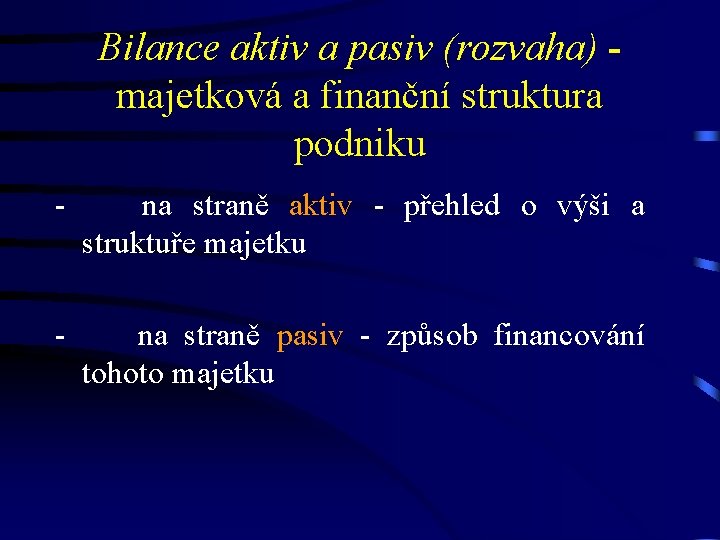 Bilance aktiv a pasiv (rozvaha) - majetková a finanční struktura podniku

- na straně aktiv - přehled o výši a struktuře majetku

- na straně pasiv - způsob financování tohoto majetku